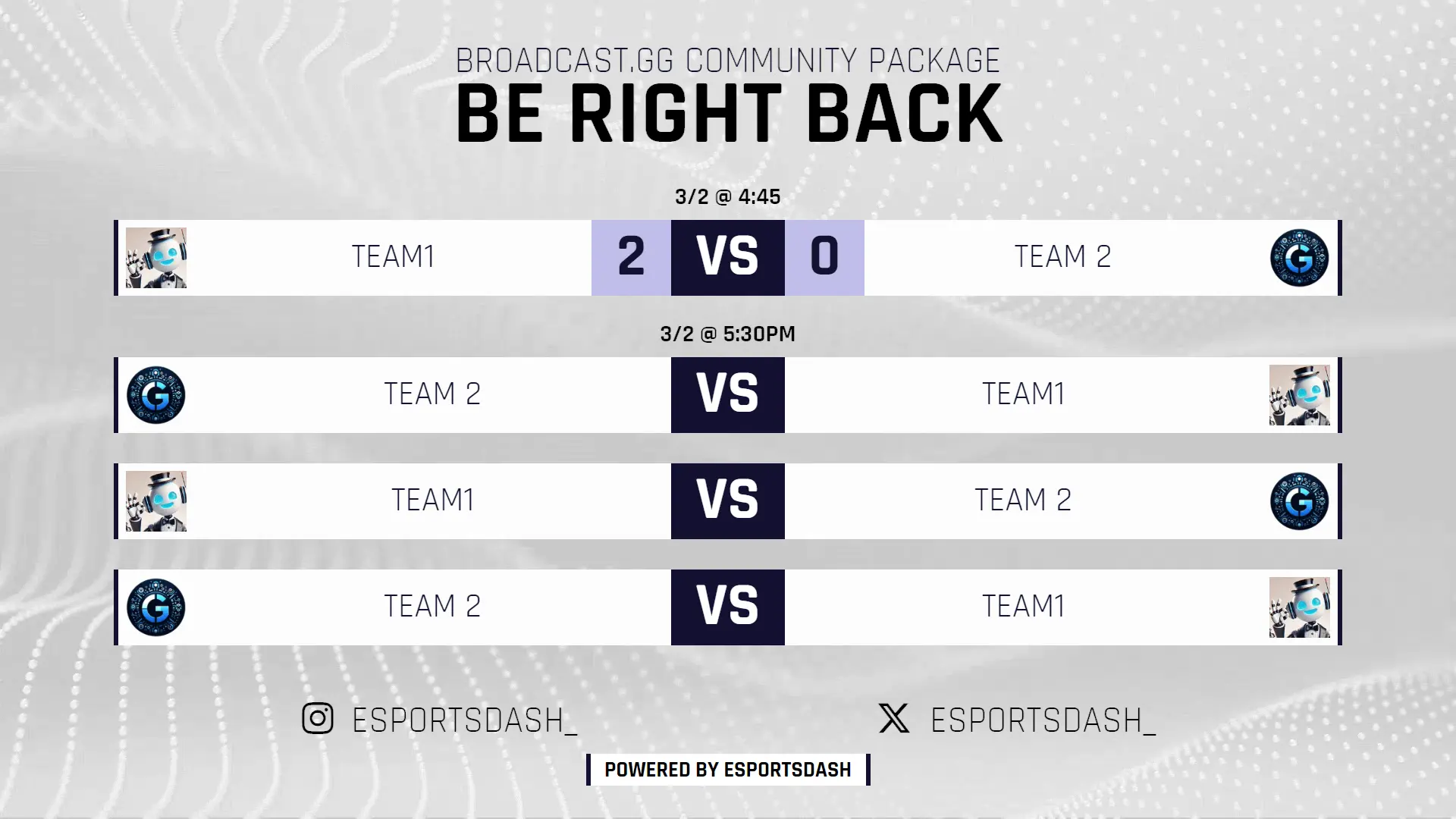 BROADCAST.GG COMMUNITY PACKAGE
BE RIGHT BACK

3/2 @ 4:45

TEAM1 2 VS 0 TEAM 2

3/2 @ 5:30PM

TEAM 2 VS TEAM1

TEAM1 VS TEAM 2

TEAM 2 VS TEAM1

ESPORTSDASH_

ESPORTSDASH_

POWERED BY ESPORTSDASH